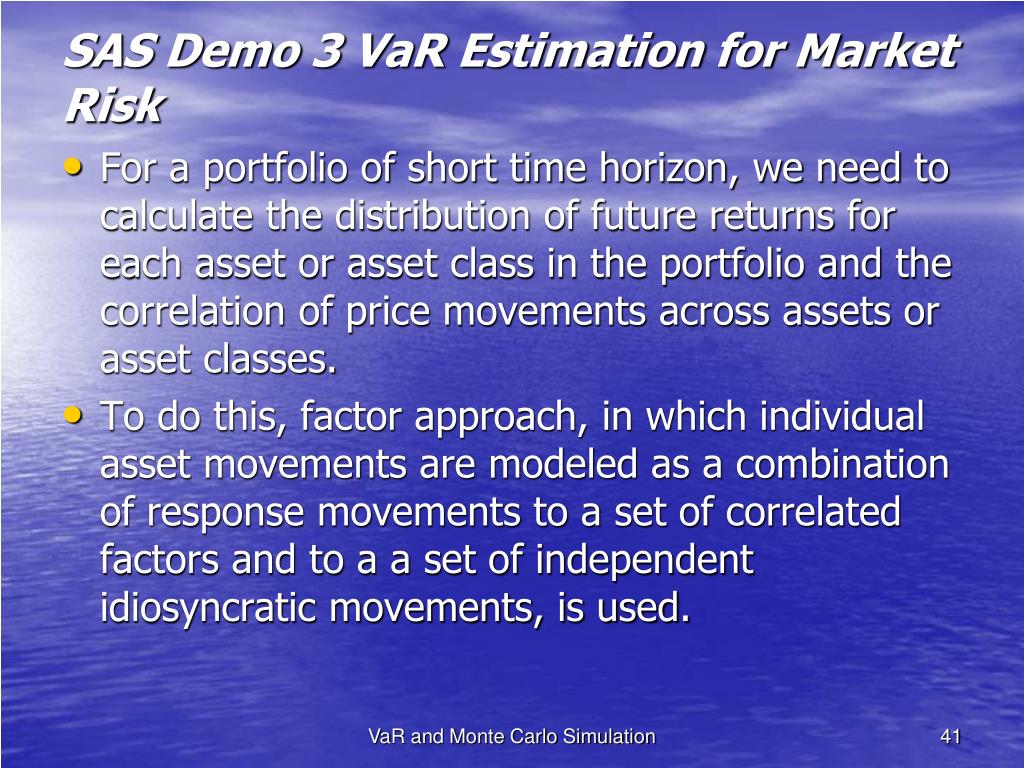 SAS Demo 3 VaR Estimation for Market Risk

• For a portfolio of short time horizon, we need to calculate the distribution of future returns for each asset or asset class in the portfolio and the correlation of price movements across assets or asset classes.

• To do this, factor approach, in which individual asset movements are modeled as a combination of response movements to a set of correlated factors and to a a set of independent idiosyncratic movements, is used.

VaR and Monte Carlo Simulation

41